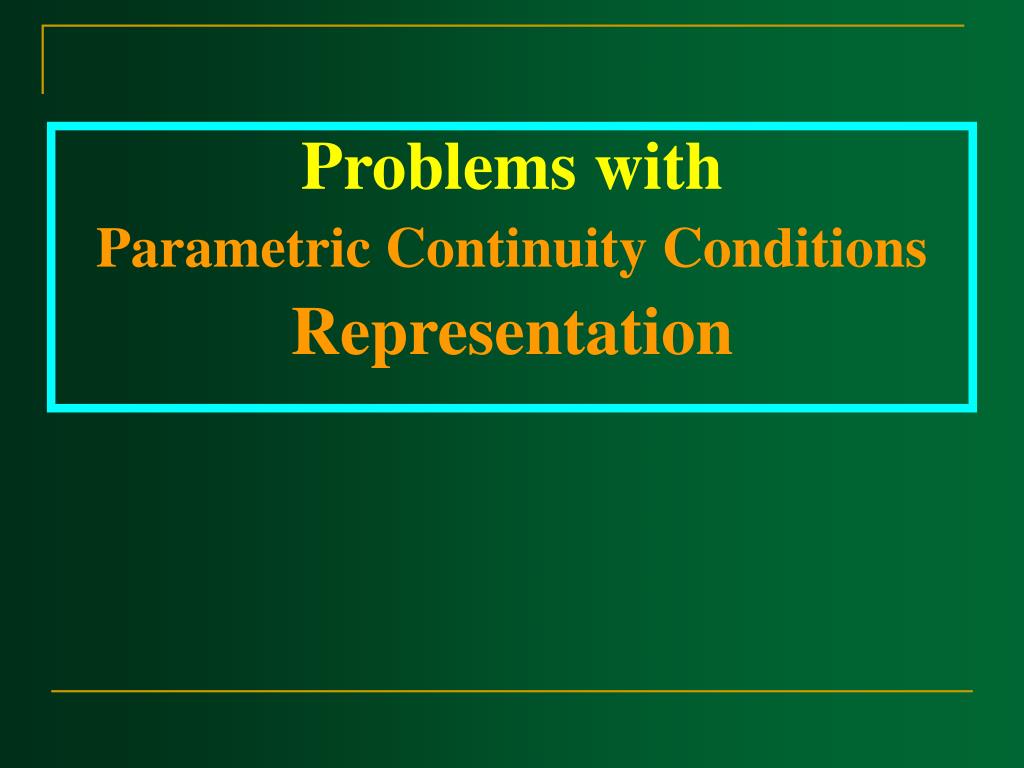 Problems with
Parametric Continuity Conditions
Representation